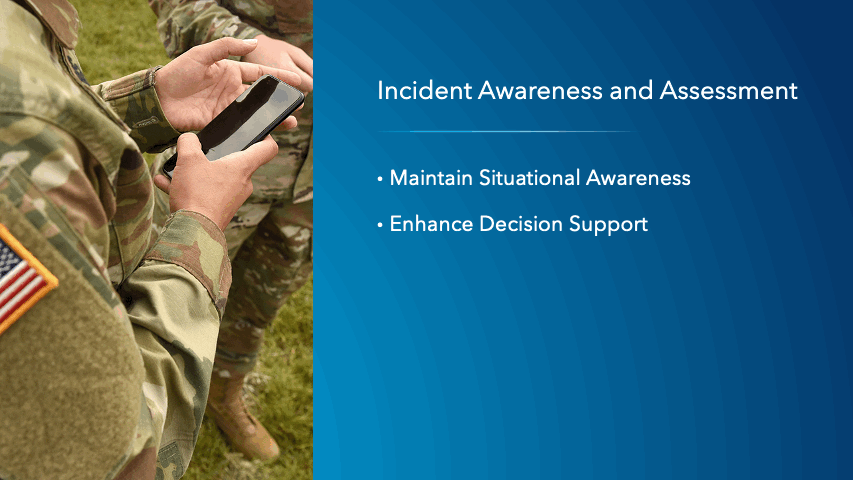 Incident Awareness and Assessment

• Maintain Situational Awareness

• Enhance Decision Support